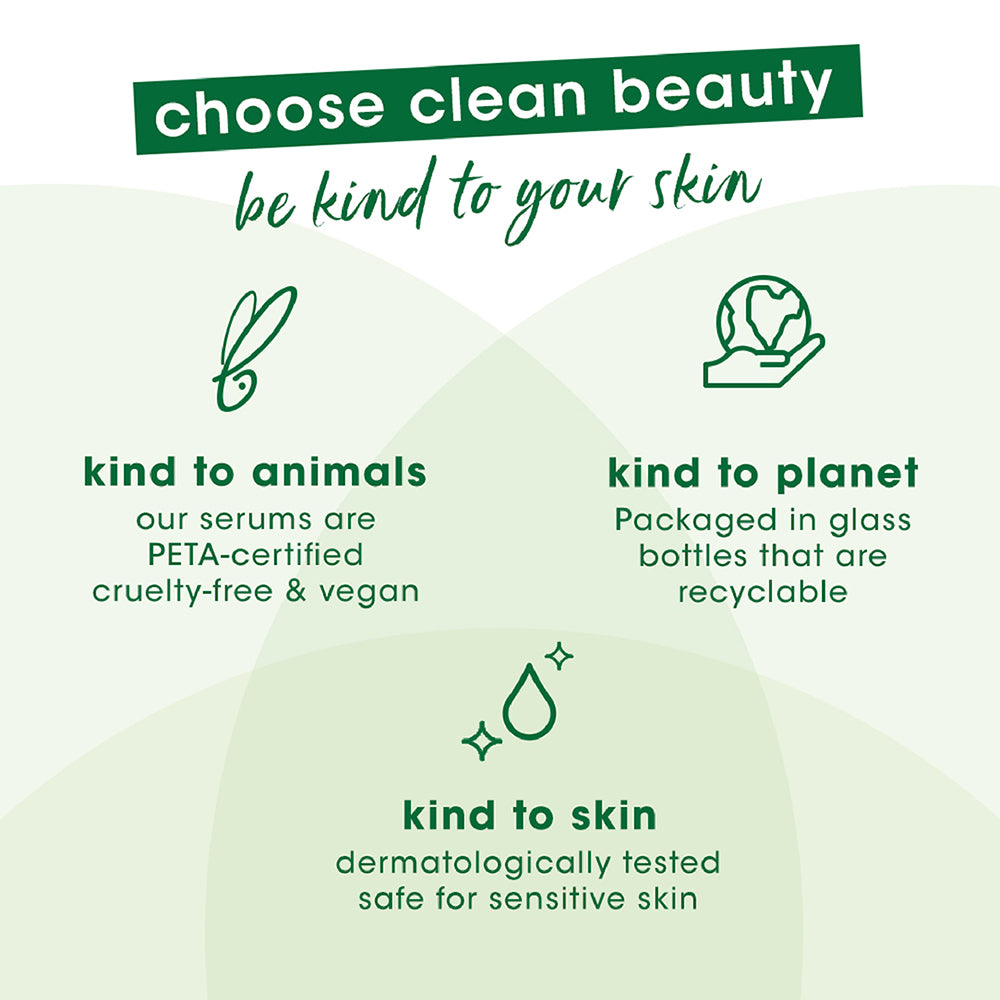 choose clean beauty

be kind to your skin

kind to animals
our serums are PETA-certified cruelty-free & vegan

kind to planet
Packaged in glass bottles that are recyclable

kind to skin
dermatologically tested safe for sensitive skin